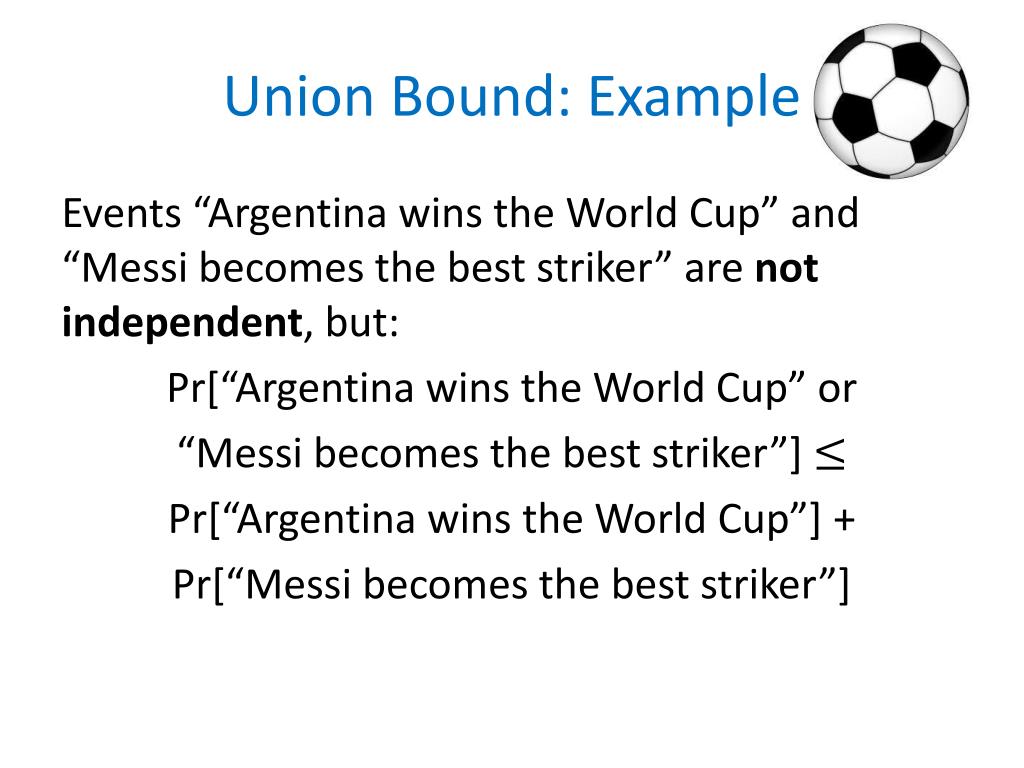 Union Bound: Example

Events “Argentina wins the World Cup” and “Messi becomes the best striker” are **not independent**, but:

Pr[“Argentina wins the World Cup” or

“Messi becomes the best striker”] $\leq$

Pr[“Argentina wins the World Cup”] +

Pr[“Messi becomes the best striker”]